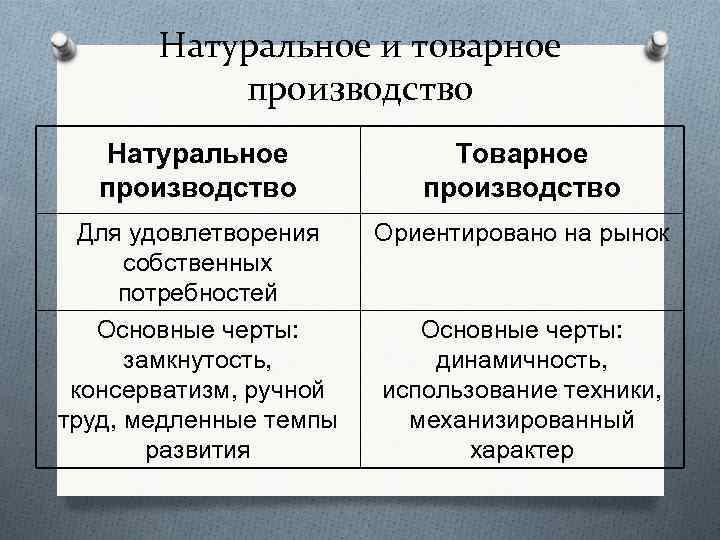 Натуральное и товарное производство

| Натуральное производство | Товарное производство |
|---|---|
| Для удовлетворения собственных потребностей | Ориентировано на рынок |
| Основные черты: замкнутость, консерватизм, ручной труд, медленные темпы развития | Основные черты: динамичность, использование техники, механизированный характер |